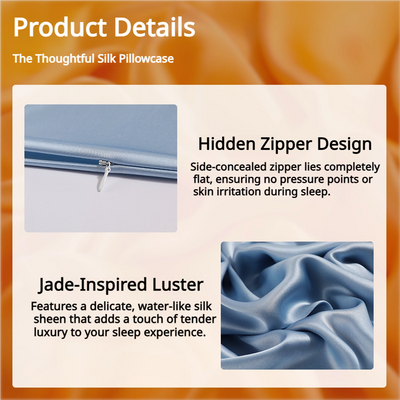 Product Details

The Thoughtful Silk Pillowcase

Hidden Zipper Design

Side-concealed zipper lies completely flat, ensuring no pressure points or skin irritation during sleep.

Jade-Inspired Luster

Features a delicate, water-like silk sheen that adds a touch of tender luxury to your sleep experience.